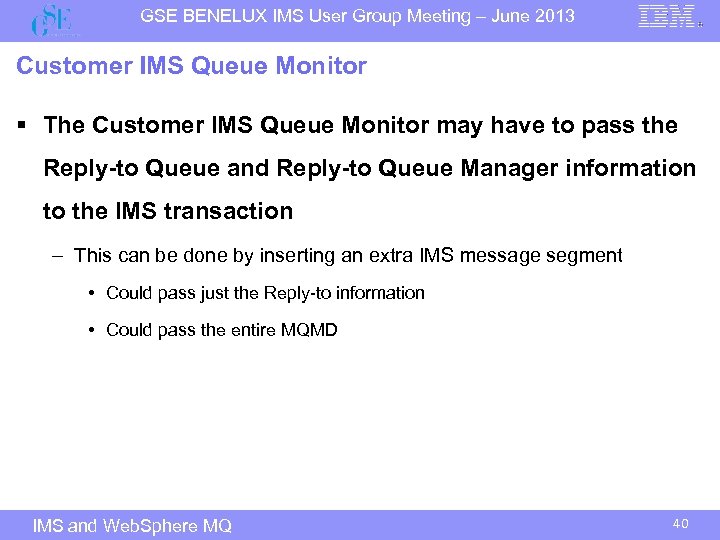 GSE

GSE BENELUX IMS User Group Meeting – June 2013

IBM

Customer IMS Queue Monitor

▪ The Customer IMS Queue Monitor may have to pass the Reply-to Queue and Reply-to Queue Manager information to the IMS transaction

– This can be done by inserting an extra IMS message segment

• Could pass just the Reply-to information

• Could pass the entire MQMD

IMS and WebSphere MQ

40